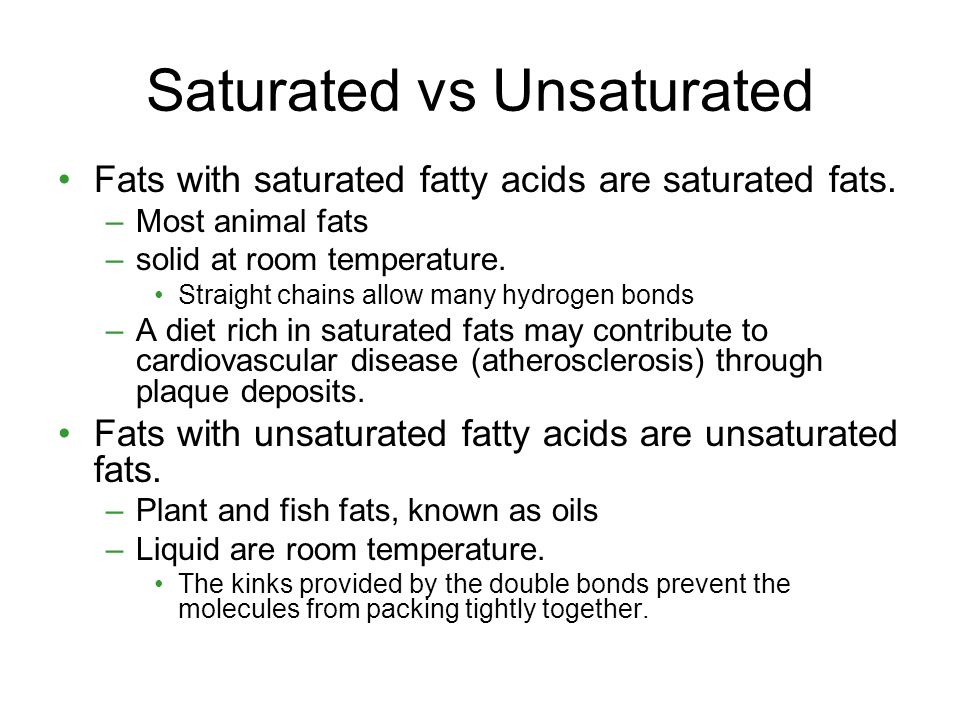 Saturated vs Unsaturated

• Fats with saturated fatty acids are saturated fats.
– Most animal fats
– solid at room temperature.
• Straight chains allow many hydrogen bonds
– A diet rich in saturated fats may contribute to cardiovascular disease (atherosclerosis) through plaque deposits.

• Fats with unsaturated fatty acids are unsaturated fats.
– Plant and fish fats, known as oils
– Liquid are room temperature.
• The kinks provided by the double bonds prevent the molecules from packing tightly together.